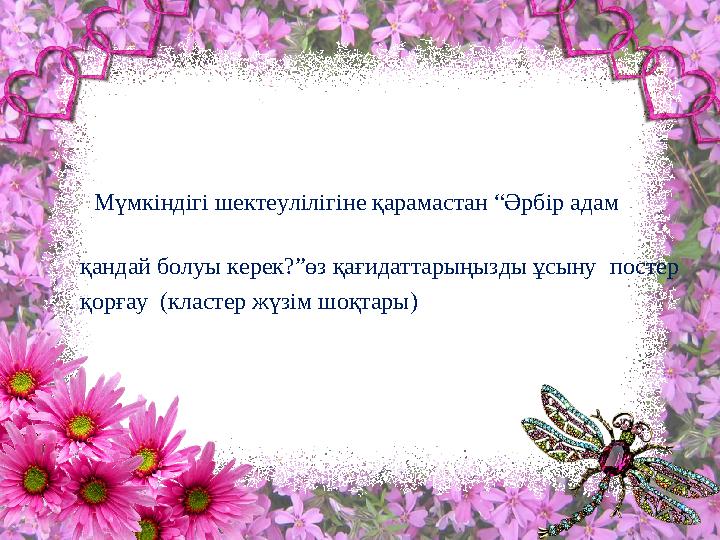 Мүмкіндігі шектеулілігіне қарамастан “Әрбір адам

қандай болуы керек?”өз қағидаттарыңызды ұсыну постер қорғау (кластер жүзім шоқтары)